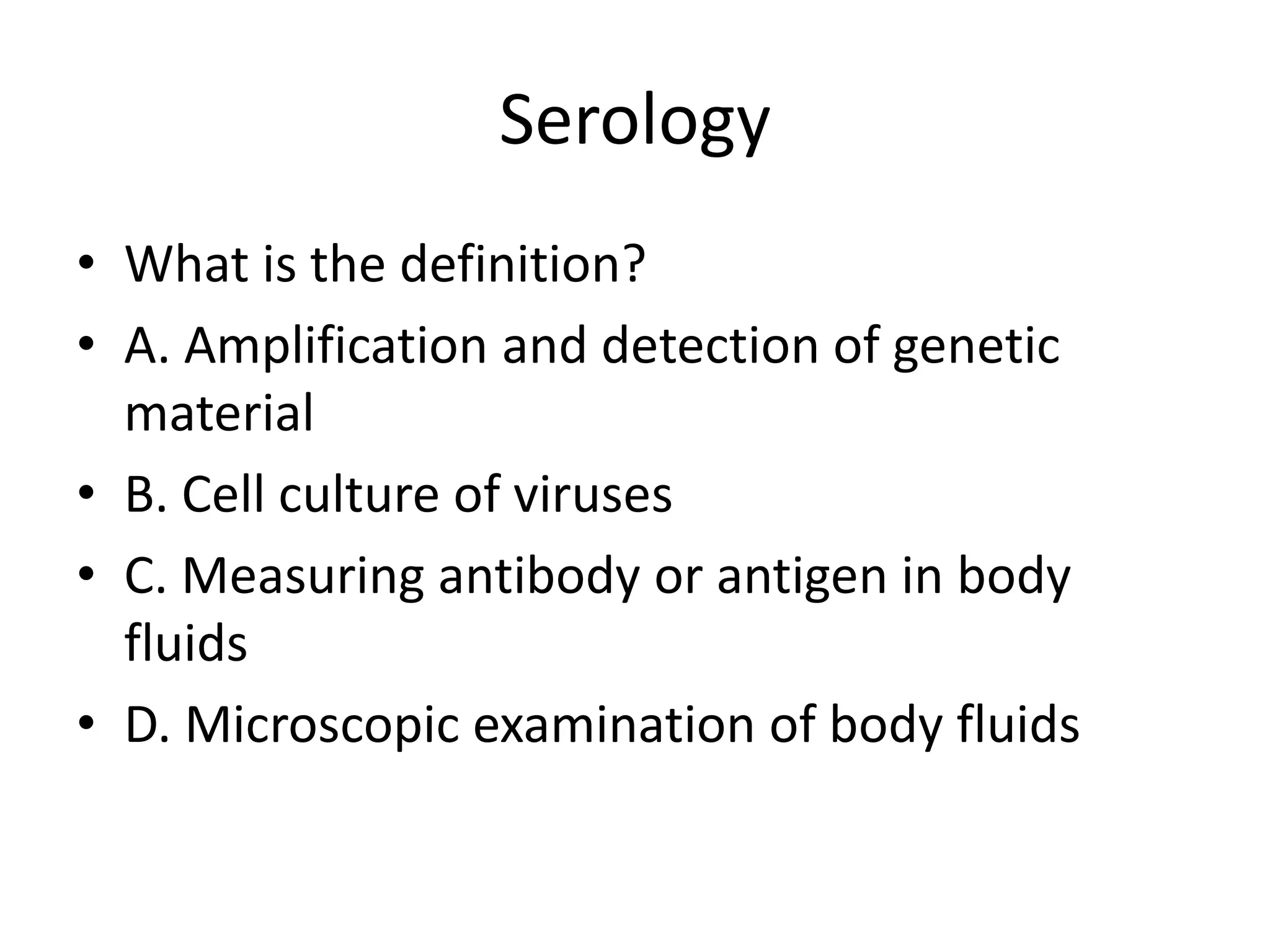 Serology

• What is the definition?
• A. Amplification and detection of genetic material
• B. Cell culture of viruses
• C. Measuring antibody or antigen in body fluids
• D. Microscopic examination of body fluids